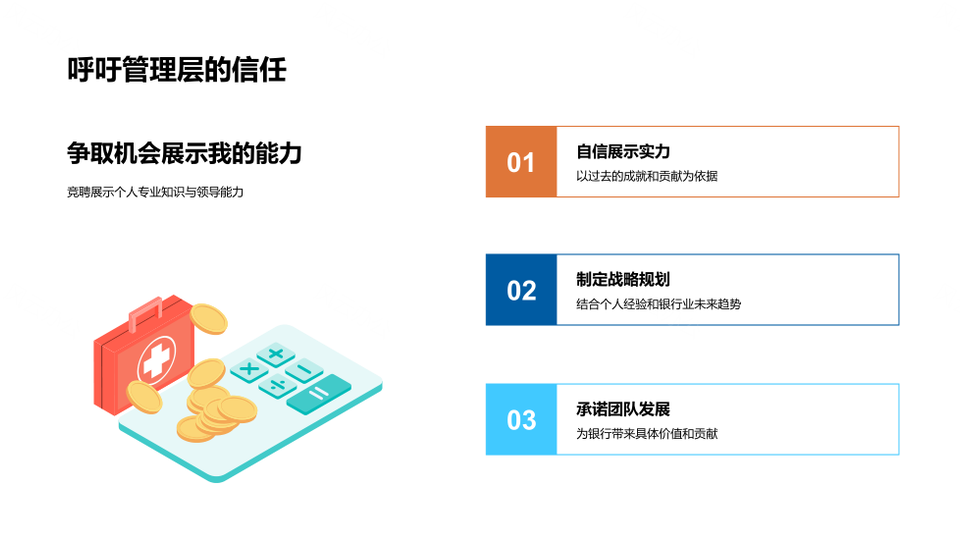 呼吁管理层的信任

争取机会展示我的能力

竞聘展示个人专业知识与领导能力

01

自信展示实力

以过去的成就和贡献为依据

02

制定战略规划

结合个人经验和银行业未来趋势

03

承诺团队发展

为银行带来具体价值和贡献